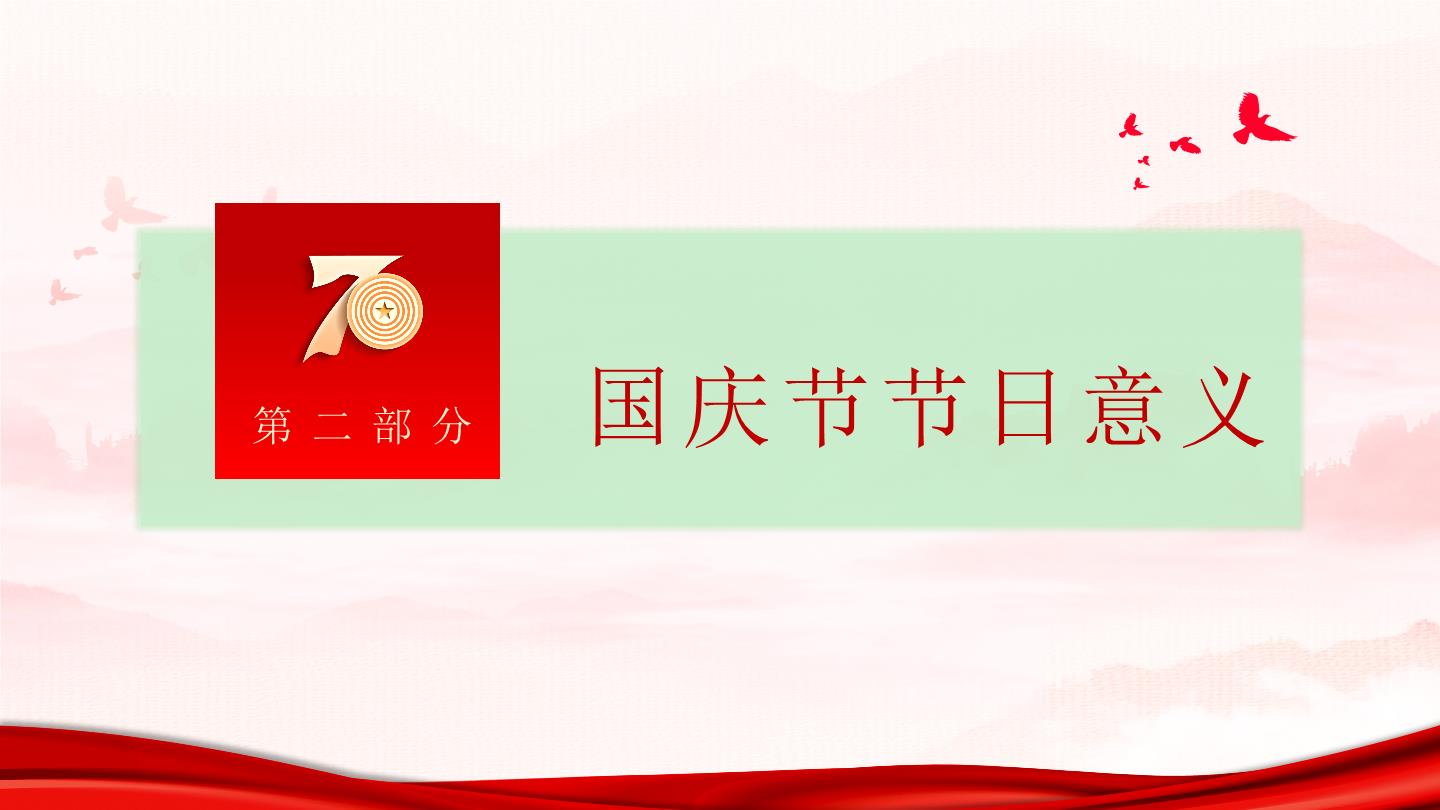 70

第二部分

国庆节节日意义